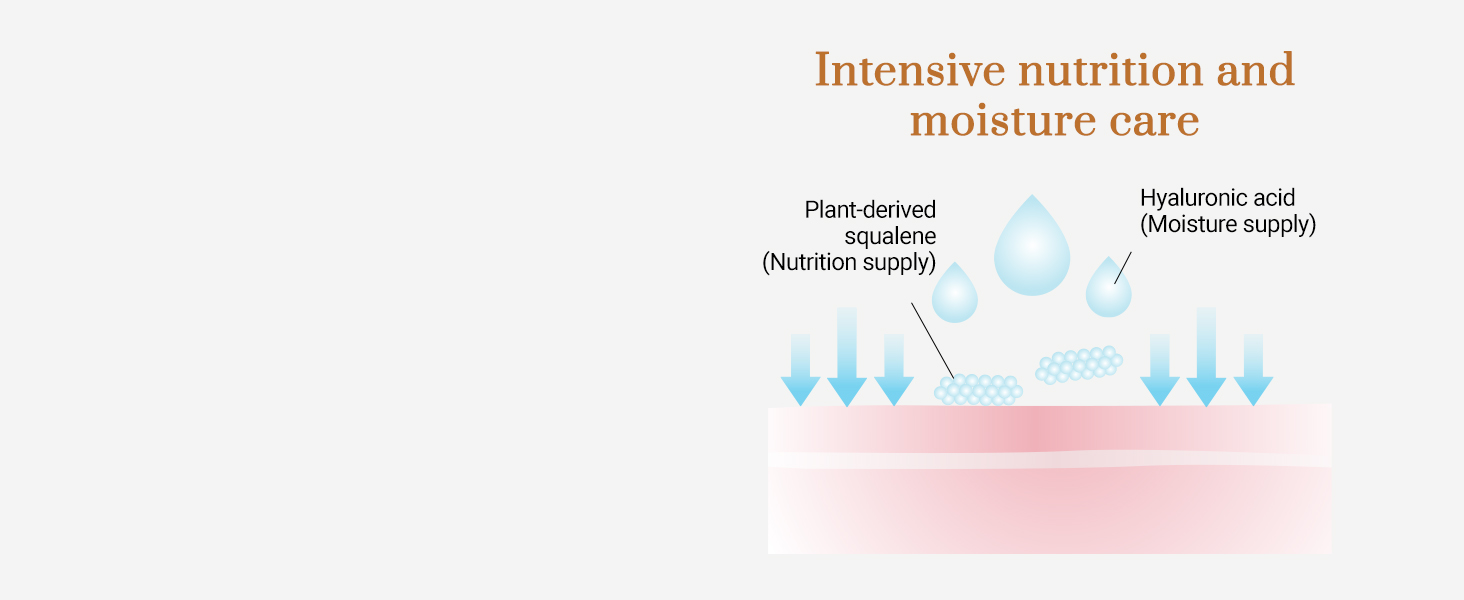 Intensive nutrition and moisture care

Plant-derived squalene (Nutrition supply)

Hyaluronic acid (Moisture supply)